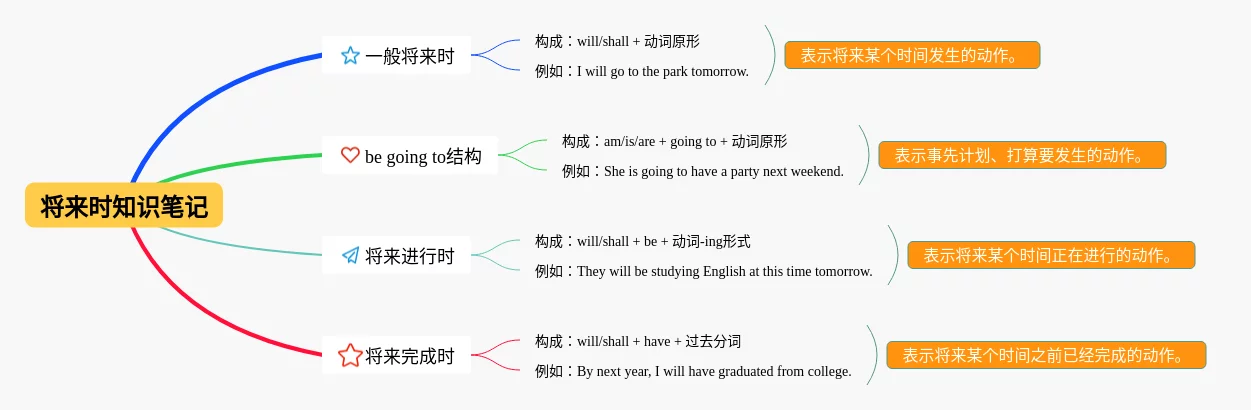 将来时知识笔记

一般将来时

构成：will/shall + 动词原形

例如：I will go to the park tomorrow.

表示将来某个时间发生的动作。

be going to结构

构成：am/is/are + going to + 动词原形

例如：She is going to have a party next weekend.

表示事先计划、打算要发生的动作。

将来进行时

构成：will/shall + be + 动词-ing形式

例如：They will be studying English at this time tomorrow.

表示将来某个时间正在进行的动作。

将来完成时

构成：will/shall + have + 过去分词

例如：By next year, I will have graduated from college.

表示将来某个时间之前已经完成的动作。